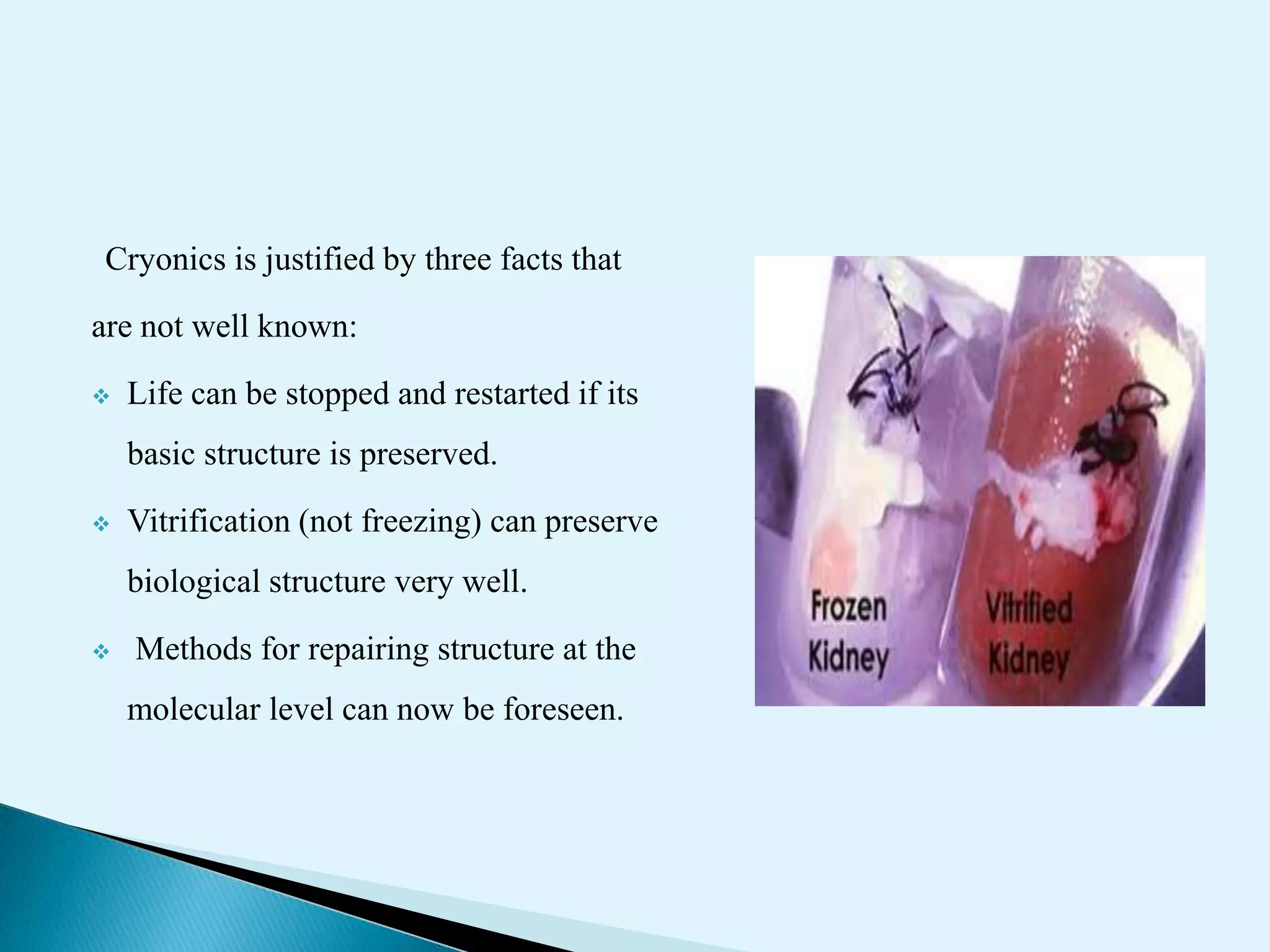 Cryonics is justified by three facts that are not well known:

❖ Life can be stopped and restarted if its basic structure is preserved.

❖ Vitrification (not freezing) can preserve biological structure very well.

❖ Methods for repairing structure at the molecular level can now be foreseen.

Frozen Kidney

Vitrified Kidney